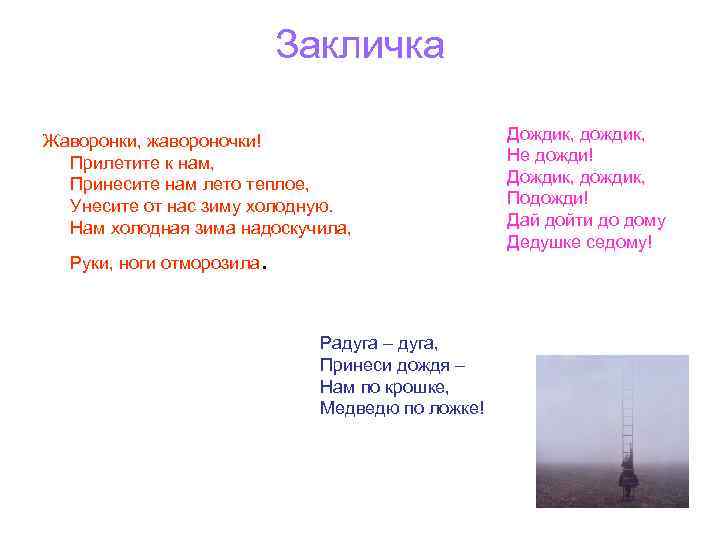 Закличка

Жаворонки, жавороночки!
Прилетите к нам,
Принесите нам лето теплое,
Унесите от нас зиму холодную.
Нам холодная зима надоскучила,

Руки, ноги отморозила.

Дождик, дождик,
Не дожди!
Дождик, дождик,
Подожди!
Дай дойти до дому
Дедушке седому!

Радуга – дуга,
Принеси дождя –
Нам по крошке,
Медведю по ложке!